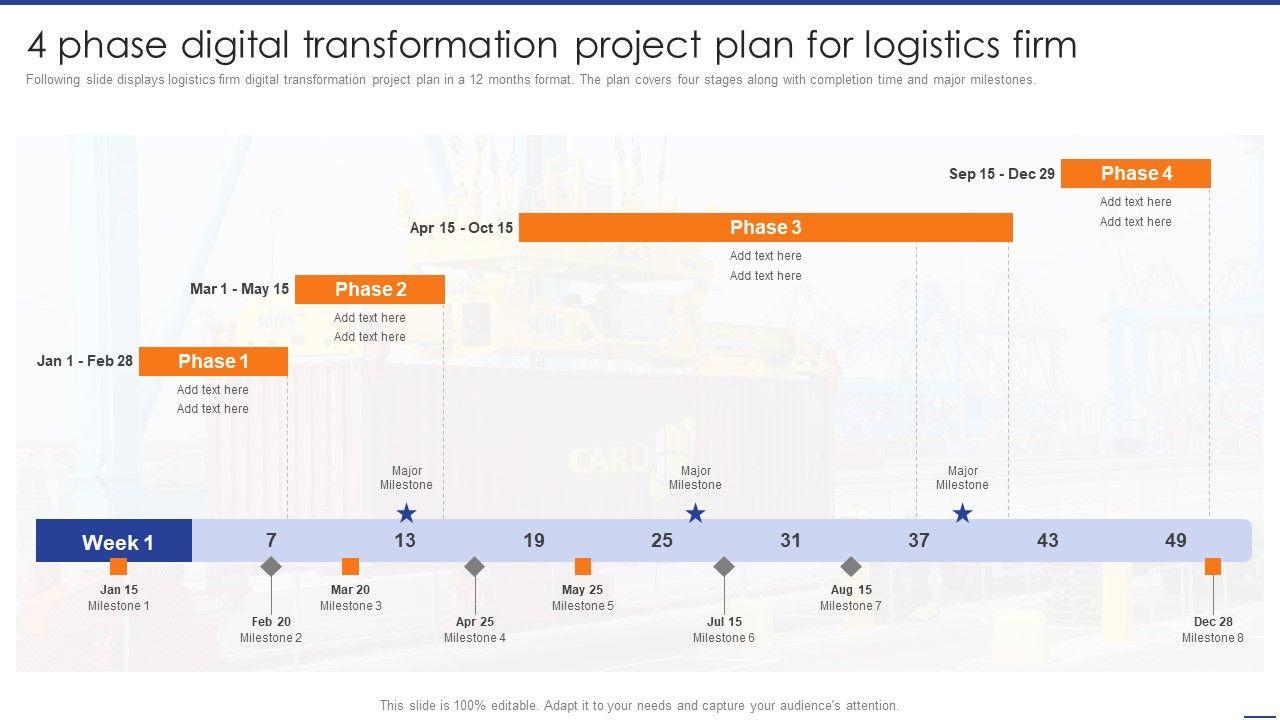 4 phase digital transformation project plan for logistics firm

Following slide displays logistics firm digital transformation project plan in a 12 months format. The plan covers four stages along with completion time and major milestones.

Sep 15 - Dec 29 Phase 4
Add text here
Add text here

Apr 15 - Oct 15 Phase 3
Add text here
Add text here

Mar 1 - May 15 Phase 2
Add text here
Add text here

Jan 1 - Feb 28 Phase 1
Add text here
Add text here

Major Milestone

Major Milestone

Major Milestone

Week 1 7 13 19 25 31 37 43 49

Jan 15
Milestone 1

Feb 20
Milestone 2

Mar 20
Milestone 3

Apr 25
Milestone 4

May 25
Milestone 5

Jul 15
Milestone 6

Aug 15
Milestone 7

Dec 28
Milestone 8

This slide is 100% editable. Adapt it to your needs and capture your audience's attention.